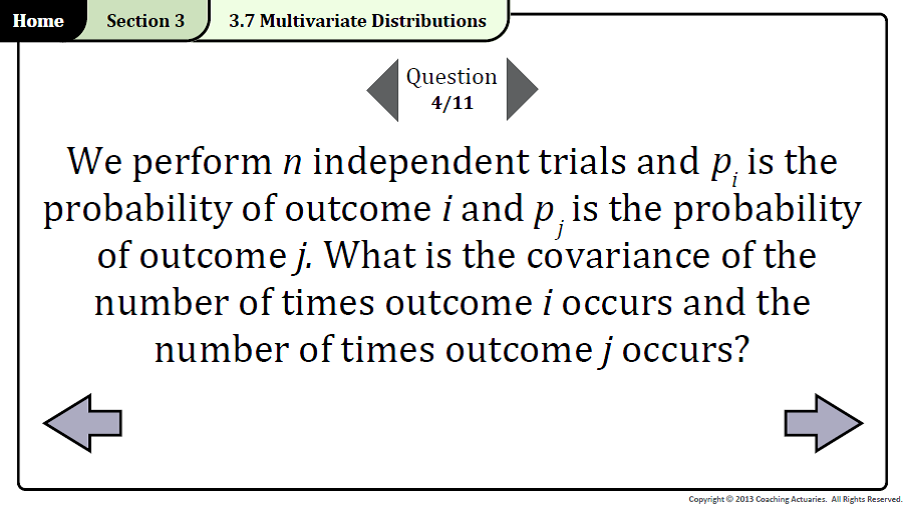 Home Section 3 3.7 Multivariate Distributions

Question 4/11

We perform $n$ independent trials and $p_i$ is the probability of outcome $i$ and $p_j$ is the probability of outcome $j$. What is the covariance of the number of times outcome $i$ occurs and the number of times outcome $j$ occurs?

Copyright © 2013 Coaching Actuaries. All Rights Reserved.